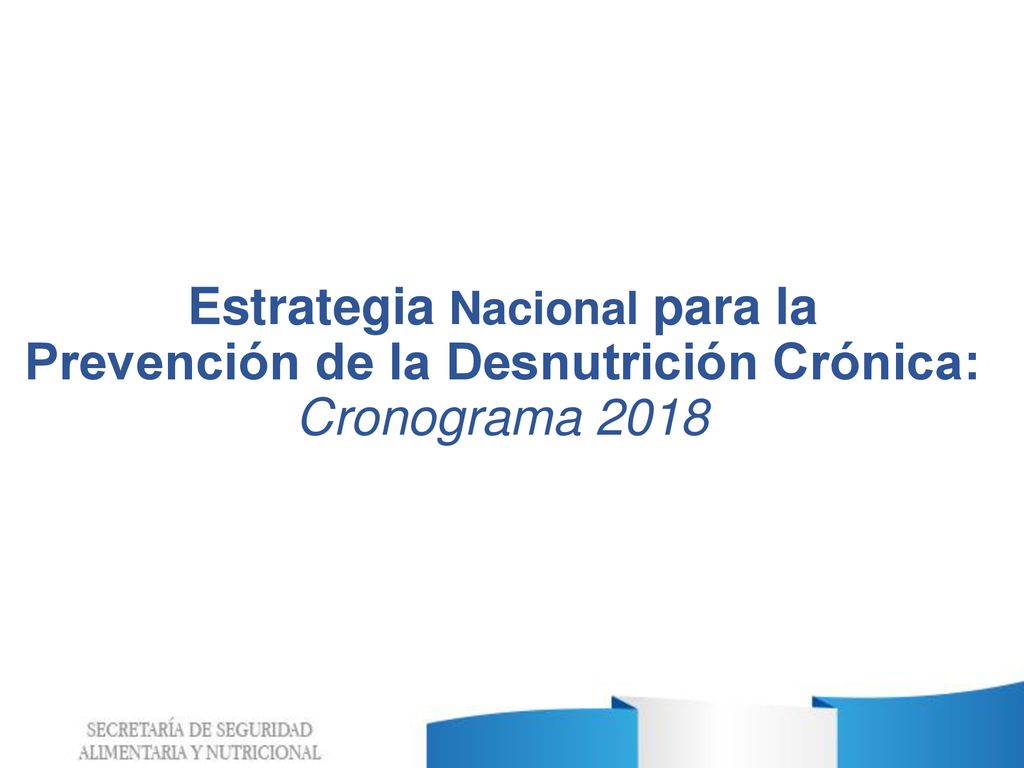 Estrategia Nacional para la Prevención de la Desnutrición Crónica: Cronograma 2018

SECRETARÍA DE SEGURIDAD ALIMENTARIA Y NUTRICIONAL